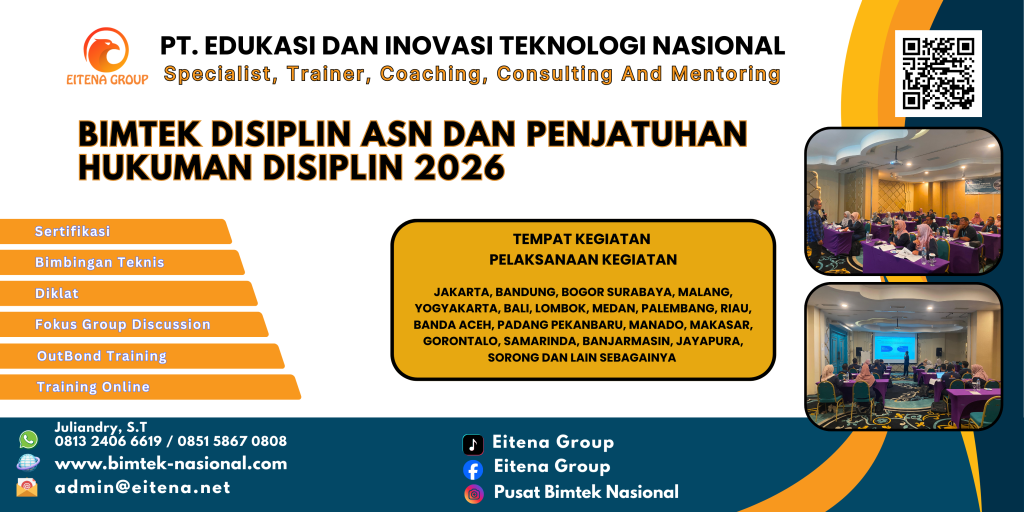 EITENA GROUP

PT. EDUKASI DAN INOVASI TEKNOLOGI NASIONAL
Specialist, Trainer, Coaching, Consulting And Mentoring

BIMTEK DISIPLIN ASN DAN PENJATUHAN HUKUMAN DISIPLIN 2026

Sertifikasi
Bimbingan Teknis
Diklat
Fokus Group Discussion
OutBond Training
Training Online

TEMPAT KEGIATAN
PELAKSANAAN KEGIATAN

JAKARTA, BANDUNG, BOGOR SURABAYA, MALANG, YOGYAKARTA, BALI, LOMBOK, MEDAN, PALEMBANG, RIAU, BANDA ACEH, PADANG PEKANBARU, MANADO, MAKASAR, GORONTALO, SAMARINDA, BANJARMASIN, JAYAPURA, SORONG DAN LAIN SEBAGAINYA

Juliandry, S.T
0813 2406 6619 / 0851 5867 0808
www.bimtek-nasional.com
admin@eitena.net

Eitena Group
Eitena Group
Pusat Bimtek Nasional